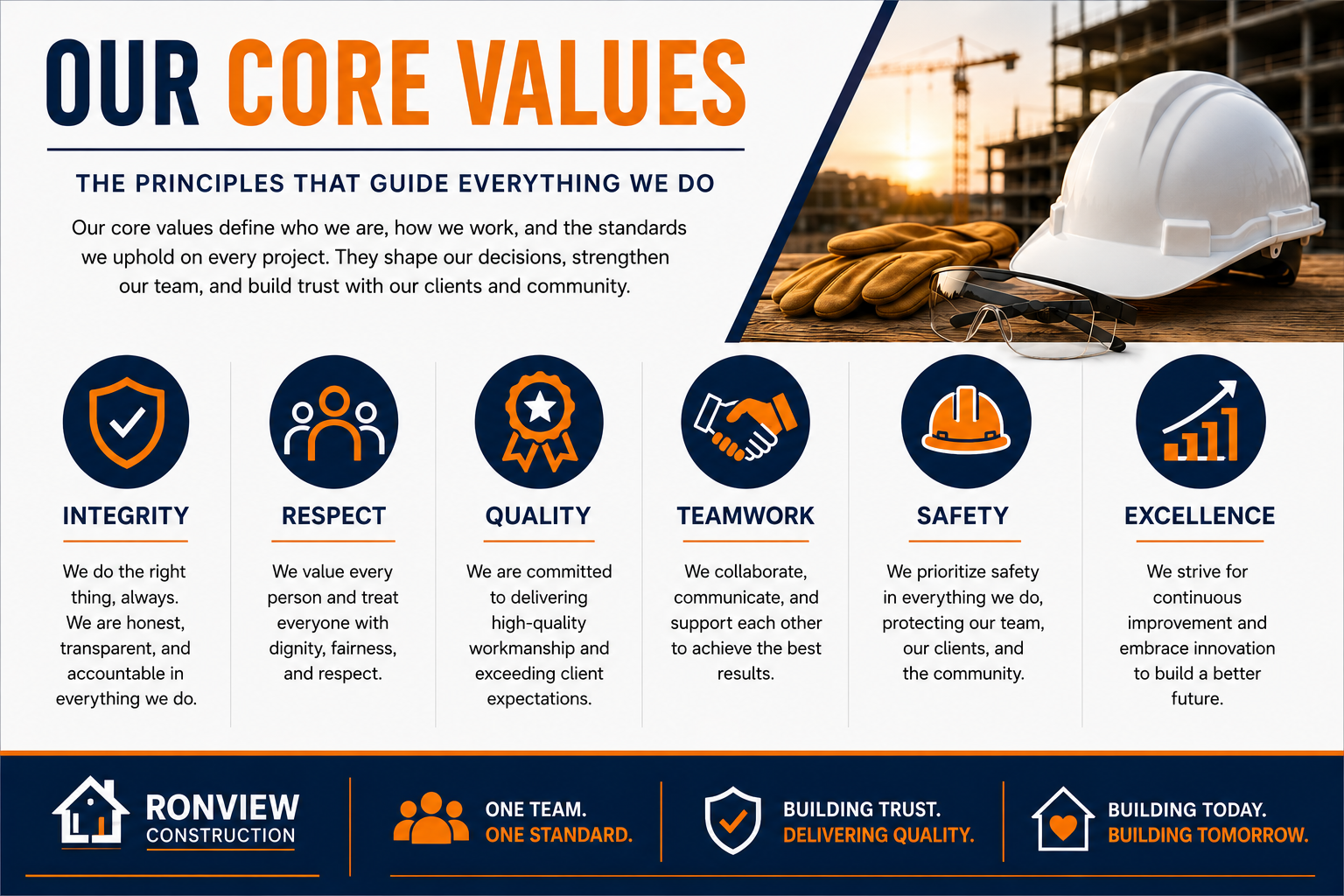 OUR CORE VALUES

THE PRINCIPLES THAT GUIDE EVERYTHING WE DO

Our core values define who we are, how we work, and the standards we uphold on every project. They shape our decisions, strengthen our team, and build trust with our clients and community.

INTEGRITY

We do the right thing, always. We are honest, transparent, and accountable in everything we do.

RESPECT

We value every person and treat everyone with dignity, fairness, and respect.

QUALITY

We are committed to delivering high-quality workmanship and exceeding client expectations.

TEAMWORK

We collaborate, communicate, and support each other to achieve the best results.

SAFETY

We prioritize safety in everything we do, protecting our team, our clients, and the community.

EXCELLENCE

We strive for continuous improvement and embrace innovation to build a better future.

RONVIEW CONSTRUCTION

ONE TEAM. ONE STANDARD.

BUILDING TRUST. DELIVERING QUALITY.

BUILDING TODAY. BUILDING TOMORROW.